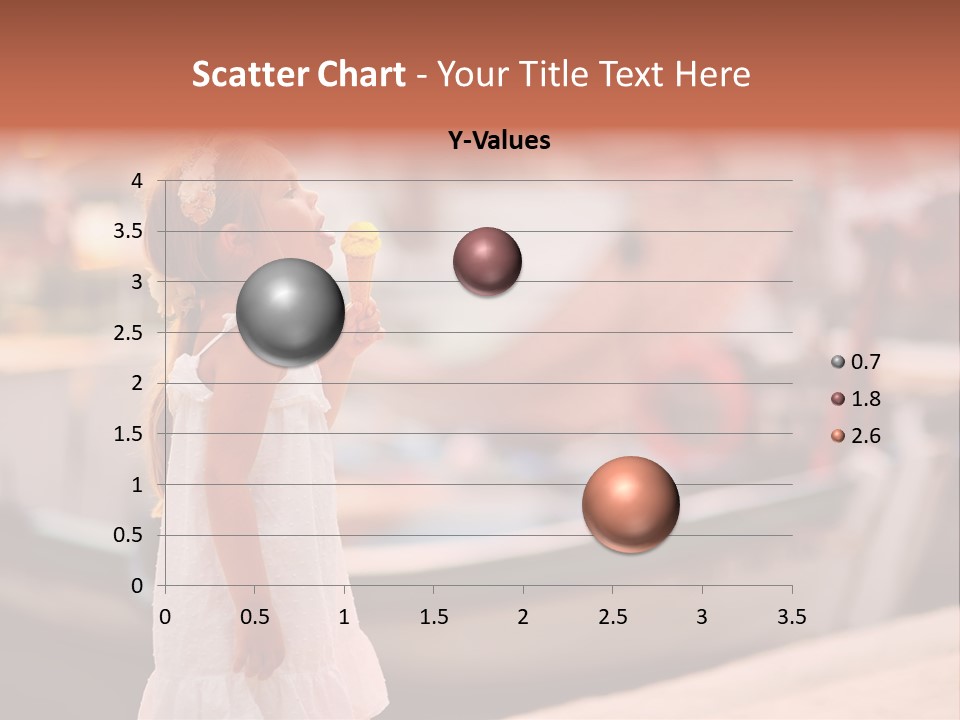 Scatter Chart - Your Title Text Here

Y-Values

4
3.5
3
2.5
2
1.5
1
0.5
0

0 0.5 1 1.5 2 2.5 3 3.5

0.7
1.8
2.6